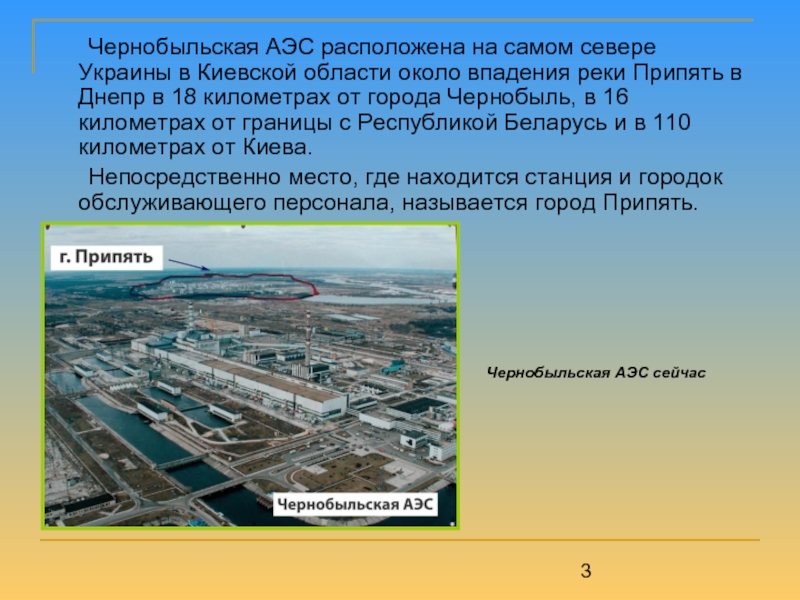 Чернобыльская АЭС расположена на самом севере Украины в Киевской области около впадения реки Припять в Днепр в 18 километрах от города Чернобыль, в 16 километрах от границы с Республикой Беларусь и в 110 километрах от Киева.

Непосредственно место, где находится станция и городок обслуживающего персонала, называется город Припять.

г. Припять

Чернобыльская АЭС

Чернобыльская АЭС сейчас

3